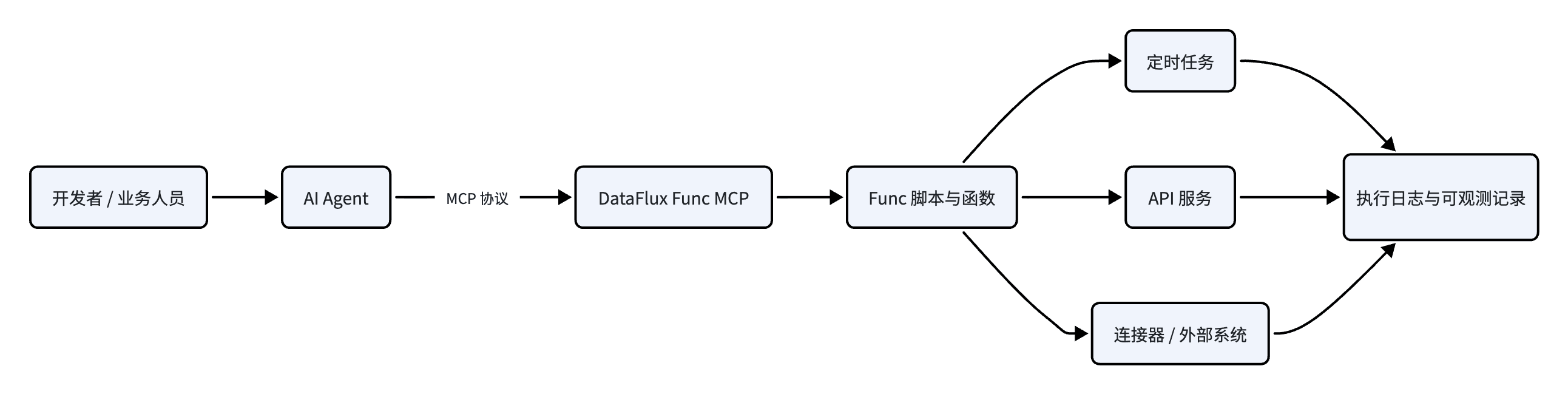 开发者 / 业务人员

AI Agent

MCP 协议

DataFlux Func MCP

Func 脚本与函数

定时任务

API 服务

连接器 / 外部系统

执行日志与可观测记录